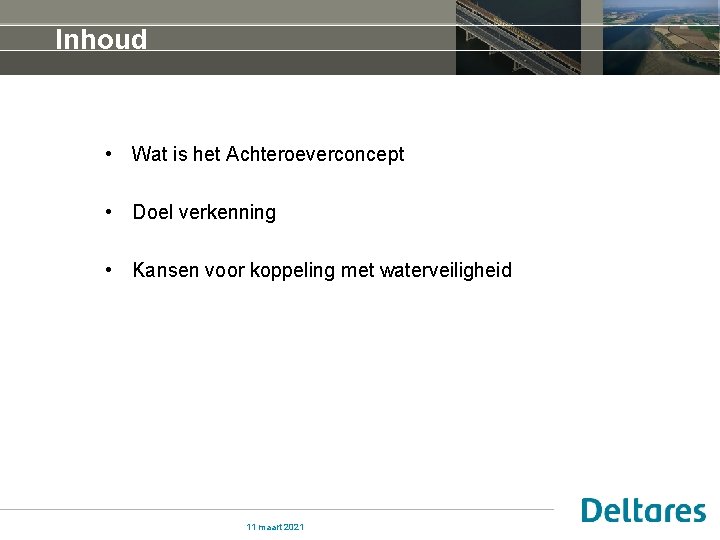 Inhoud

• Wat is het Achteroeverconcept

• Doel verkenning

• Kansen voor koppeling met waterveiligheid

11 maart 2021

Deltares